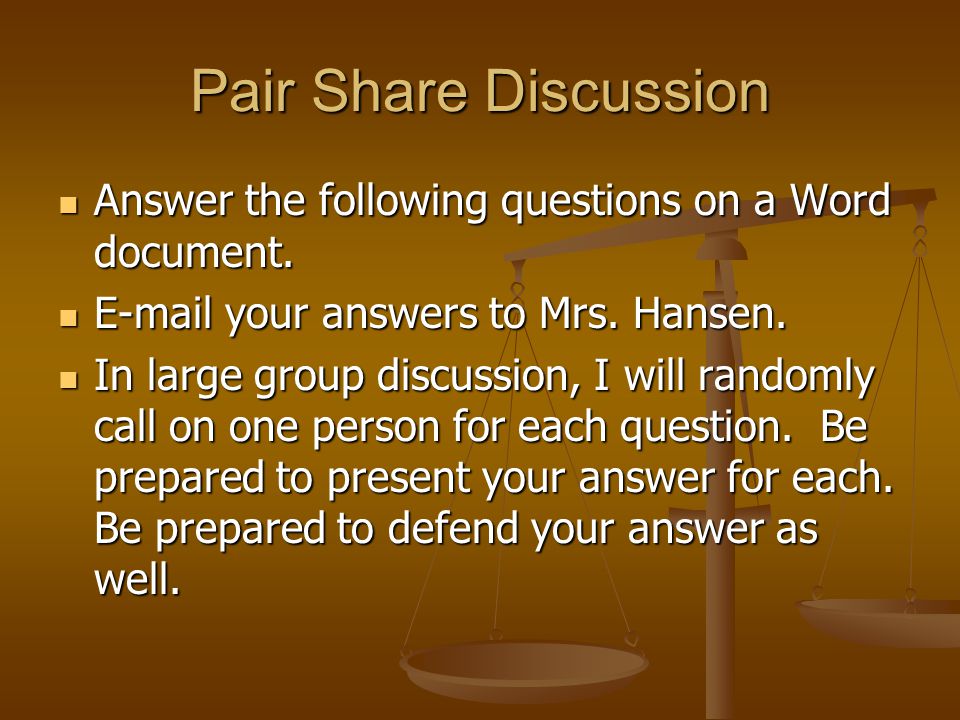 Pair Share Discussion

- Answer the following questions on a Word document.
- E-mail your answers to Mrs. Hansen.
- In large group discussion, I will randomly call on one person for each question. Be prepared to present your answer for each. Be prepared to defend your answer as well.